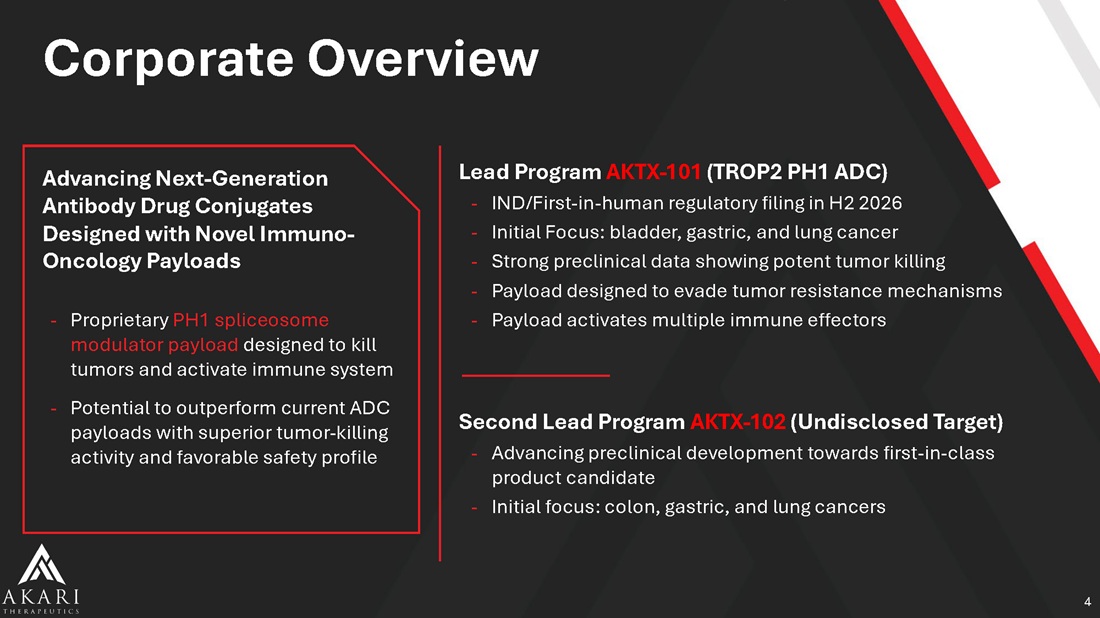 Corporate Overview

Advancing Next-Generation Antibody Drug Conjugates Designed with Novel Immuno-Oncology Payloads

- Proprietary PH1 spliceosome modulator payload designed to kill tumors and activate immune system
- Potential to outperform current ADC payloads with superior tumor-killing activity and favorable safety profile

Lead Program AKTX-101 (TROP2 PH1 ADC)
- IND/First-in-human regulatory filing in H2 2026
- Initial Focus: bladder, gastric, and lung cancer
- Strong preclinical data showing potent tumor killing
- Payload designed to evade tumor resistance mechanisms
- Payload activates multiple immune effectors

Second Lead Program AKTX-102 (Undisclosed Target)
- Advancing preclinical development towards first-in-class product candidate
- Initial focus: colon, gastric, and lung cancers

AKARI
THERAPEUTICS

4